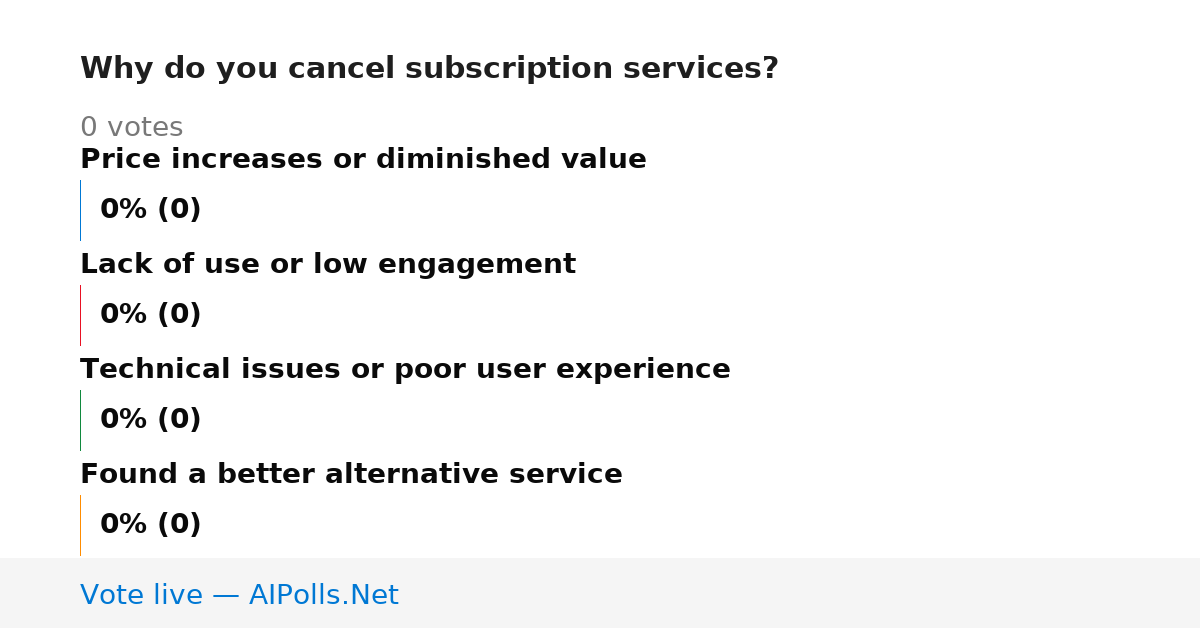 Why do you cancel subscription services?

0 votes

Price increases or diminished value

0% (0)

Lack of use or low engagement

0% (0)

Technical issues or poor user experience

0% (0)

Found a better alternative service

0% (0)

Vote live — AIPolls.Net